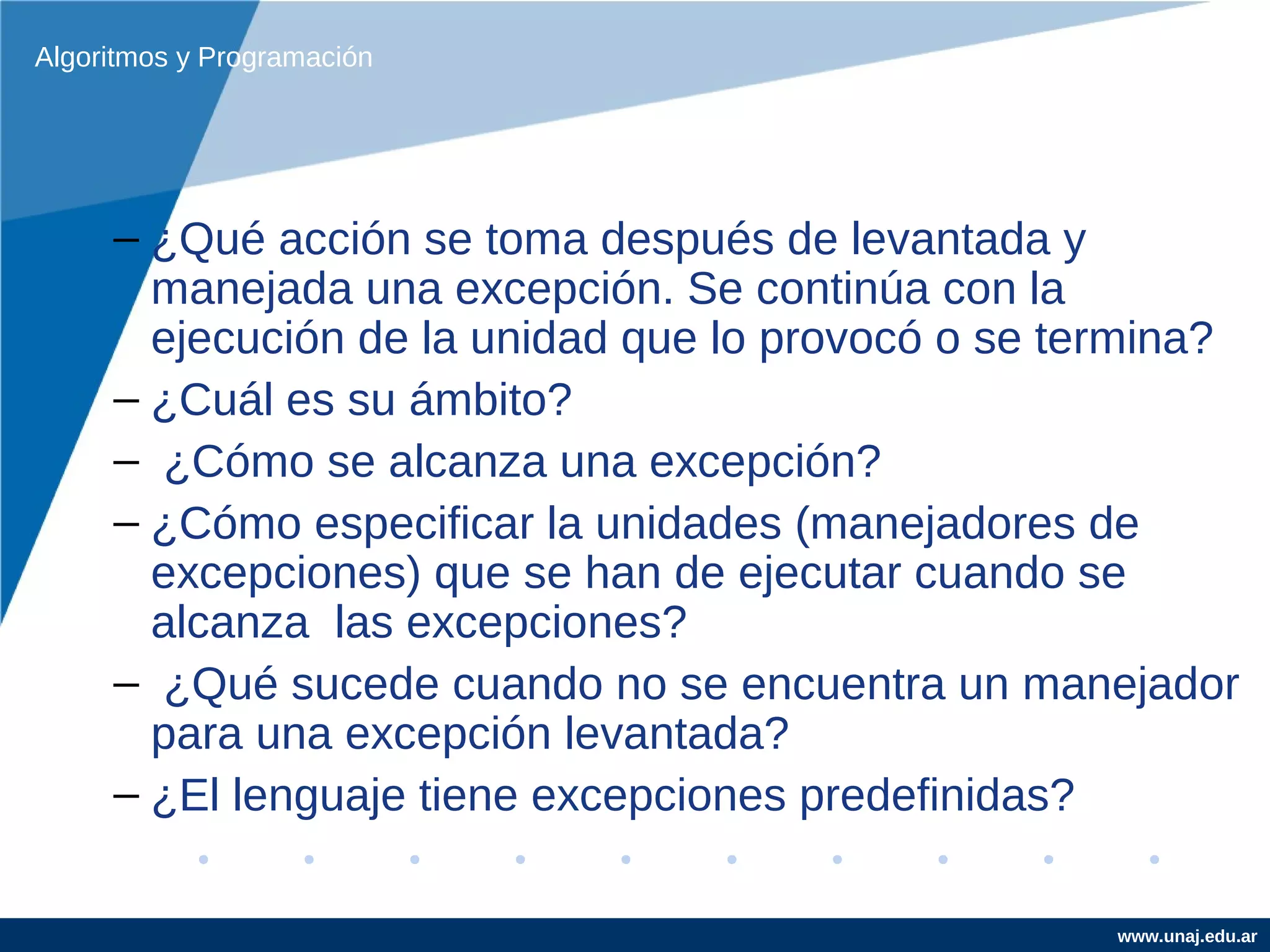 Algoritmos y Programación

– ¿Qué acción se toma después de levantada y manejada una excepción. Se continúa con la ejecución de la unidad que lo provocó o se termina?

– ¿Cuál es su ámbito?

– ¿Cómo se alcanza una excepción?

– ¿Cómo especificar la unidades (manejadores de excepciones) que se han de ejecutar cuando se alcanza las excepciones?

– ¿Qué sucede cuando no se encuentra un manejador para una excepción levantada?

– ¿El lenguaje tiene excepciones predefinidas?

www.unaj.edu.ar